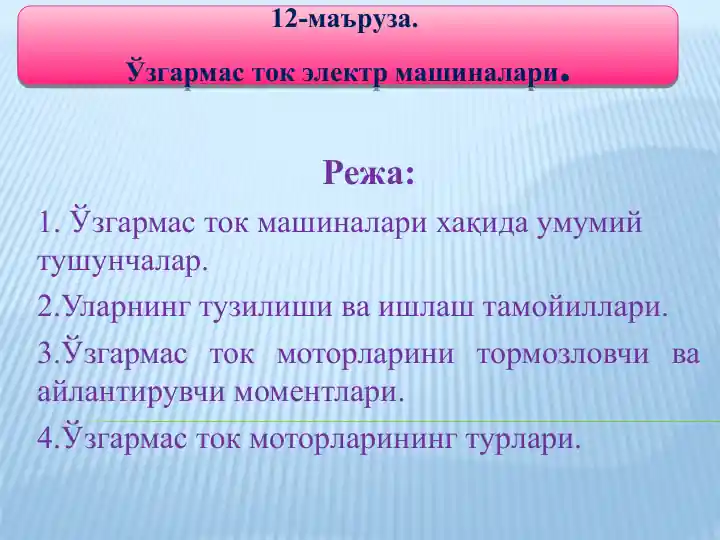 12-маъруза.

Ўзгармас ток электр машиналари.

Режа:

1. Ўзгармас ток машиналари хақида умумий тушунчалар.

2.Уларнинг тузилиши ва ишлаш тамойиллари.

3.Ўзгармас ток моторларини тормозловчи ва айлантирувчи моментлари.

4.Ўзгармас ток моторларининг турлари.